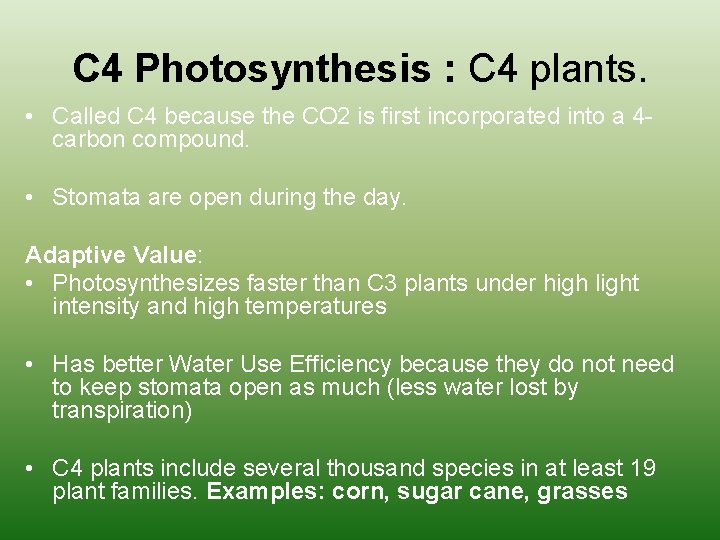 C4 Photosynthesis : C4 plants.

• Called C4 because the CO2 is first incorporated into a 4-carbon compound.

• Stomata are open during the day.

Adaptive Value:
• Photosynthesizes faster than C3 plants under high light intensity and high temperatures

• Has better Water Use Efficiency because they do not need to keep stomata open as much (less water lost by transpiration)

• C4 plants include several thousand species in at least 19 plant families. Examples: corn, sugar cane, grasses